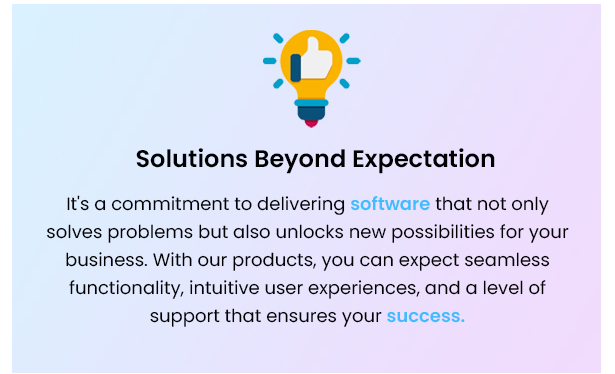 Solutions Beyond Expectation

It's a commitment to delivering software that not only solves problems but also unlocks new possibilities for your business. With our products, you can expect seamless functionality, intuitive user experiences, and a level of support that ensures your success.